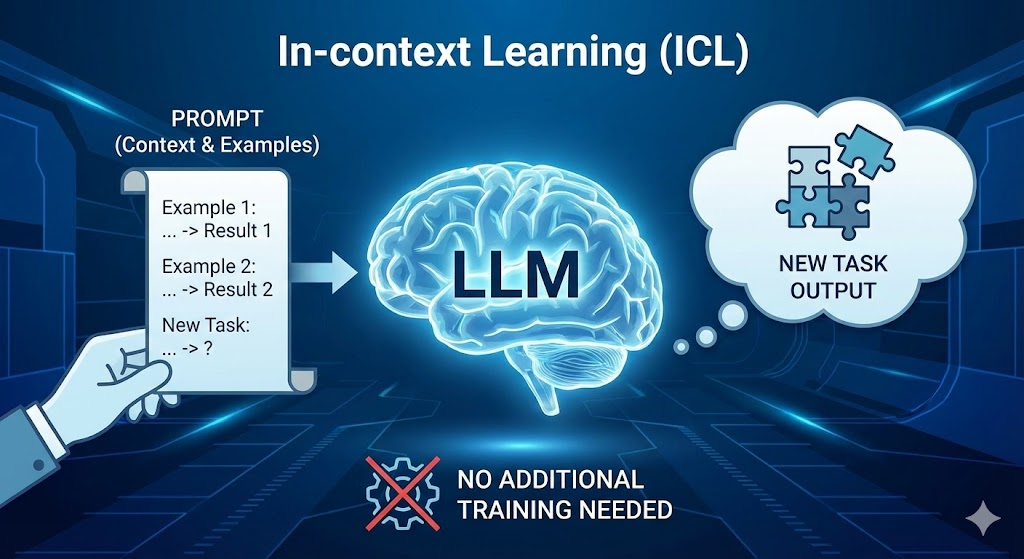 In-context Learning (ICL)

PROMPT
(Context & Examples)

Example 1:
... -> Result 1

Example 2:
... -> Result 2

New Task:
... -> ?

LLM

NEW TASK
OUTPUT

NO ADDITIONAL
TRAINING NEEDED